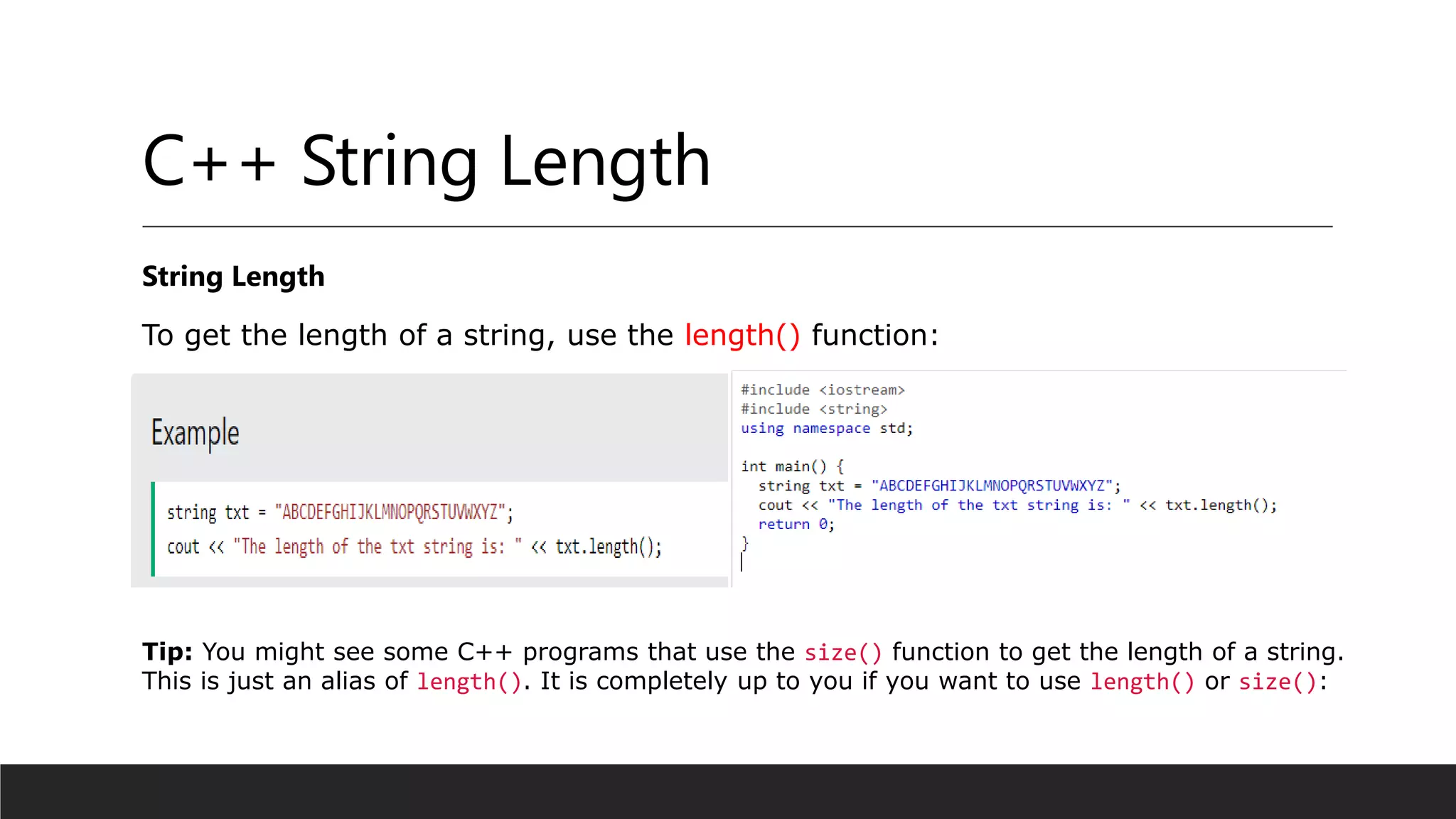 C++ String Length

String Length

To get the length of a string, use the length() function:

Example

string txt = "ABCDEFGHIJKLMNOPQRSTUVWXYZ";
cout << "The length of the txt string is: " << txt.length();

#include <iostream>
#include <string>
using namespace std;

int main() {
  string txt = "ABCDEFGHIJKLMNOPQRSTUVWXYZ";
  cout << "The length of the txt string is: " << txt.length();
  return 0;
}

Tip: You might see some C++ programs that use the size() function to get the length of a string. This is just an alias of length(). It is completely up to you if you want to use length() or size():